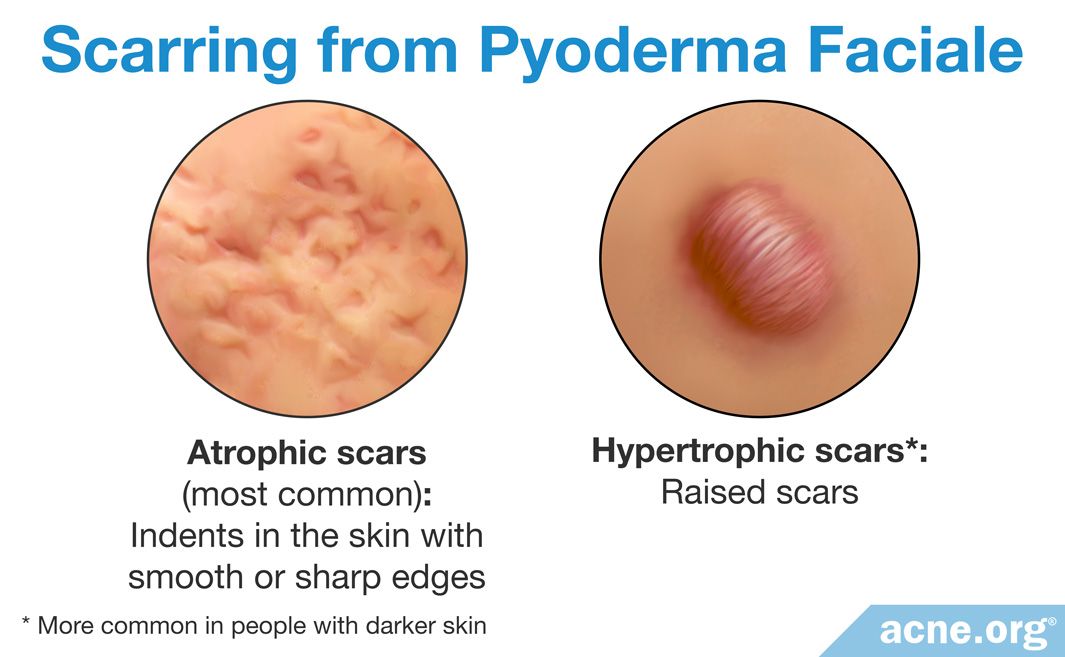 Scarring from Pyoderma Faciale

Atrophic scars (most common): Indents in the skin with smooth or sharp edges

Hypertrophic scars*: Raised scars

* More common in people with darker skin

acne.org®